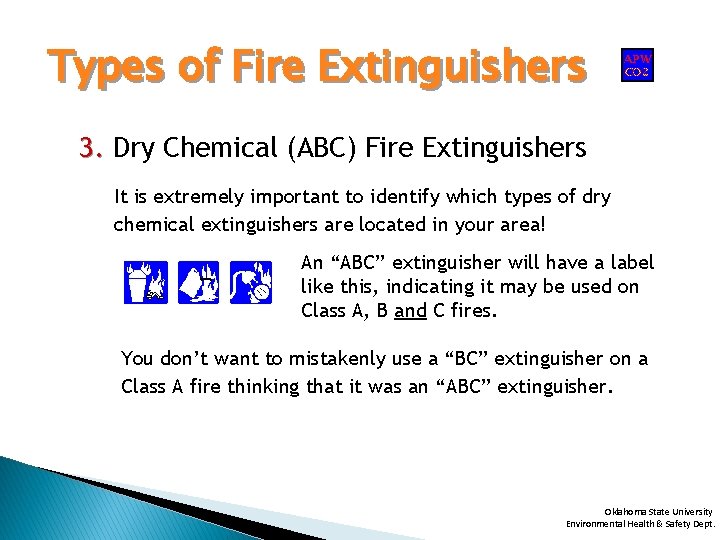 Types of Fire Extinguishers

APW
CO2

3. Dry Chemical (ABC) Fire Extinguishers

It is extremely important to identify which types of dry chemical extinguishers are located in your area!

An “ABC” extinguisher will have a label like this, indicating it may be used on Class A, B and C fires.

You don’t want to mistakenly use a “BC” extinguisher on a Class A fire thinking that it was an “ABC” extinguisher.

Oklahoma State University
Environmental Health & Safety Dept.